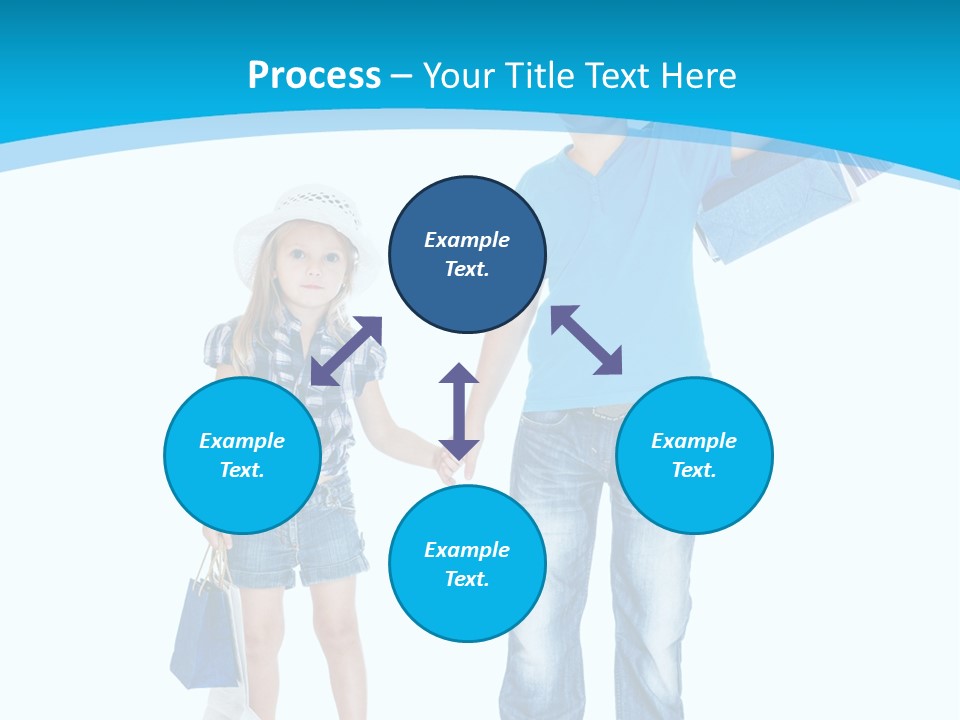 Process – Your Title Text Here

Example Text.

Example Text.

Example Text.

Example Text.